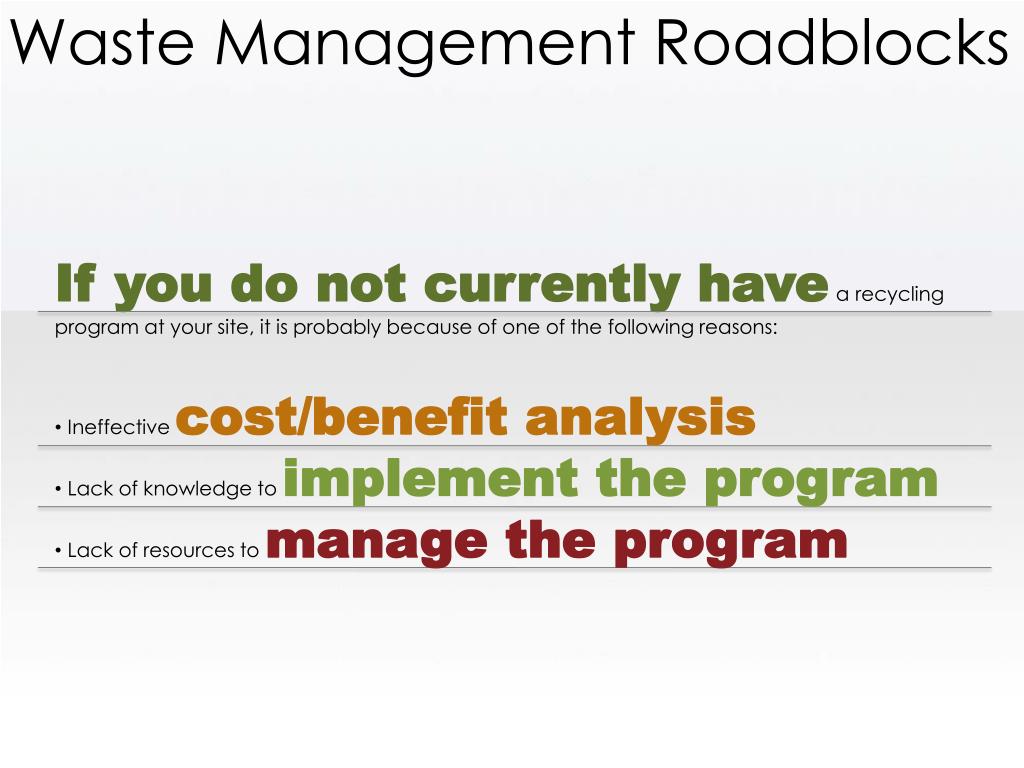 Waste Management Roadblocks

If you do not currently have a recycling program at your site, it is probably because of one of the following reasons:

• Ineffective cost/benefit analysis

• Lack of knowledge to implement the program

• Lack of resources to manage the program